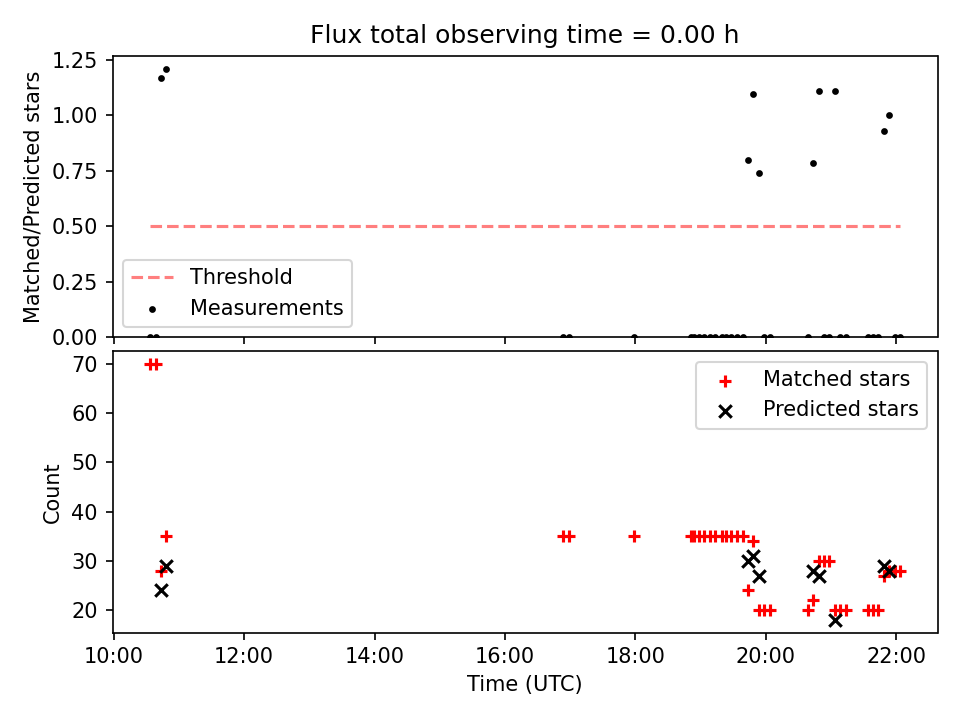 Flux total observing time = 0.00 h

Matched/Predicted stars

1.25
1.00
0.75
0.50
0.25
0.00

Threshold
Measurements

Count

70
60
50
40
30
20

Matched stars
Predicted stars

10:00 12:00 14:00 16:00 18:00 20:00 22:00

Time (UTC)